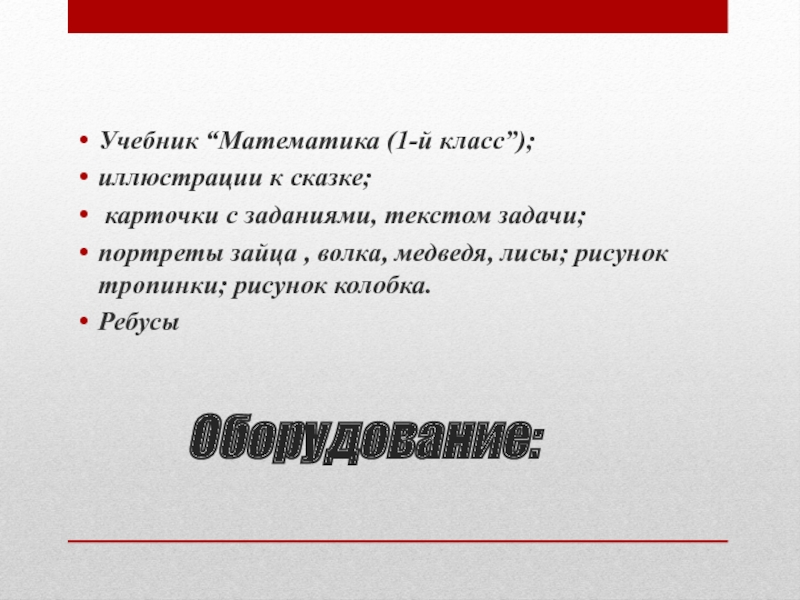 • Учебник “Математика (1-й класс”);
• иллюстрации к сказке;
• карточки с заданиями, текстом задачи;
• портреты зайца , волка, медведя, лисы; рисунок тропинки; рисунок колобка.
• Ребусы

Оборудование: